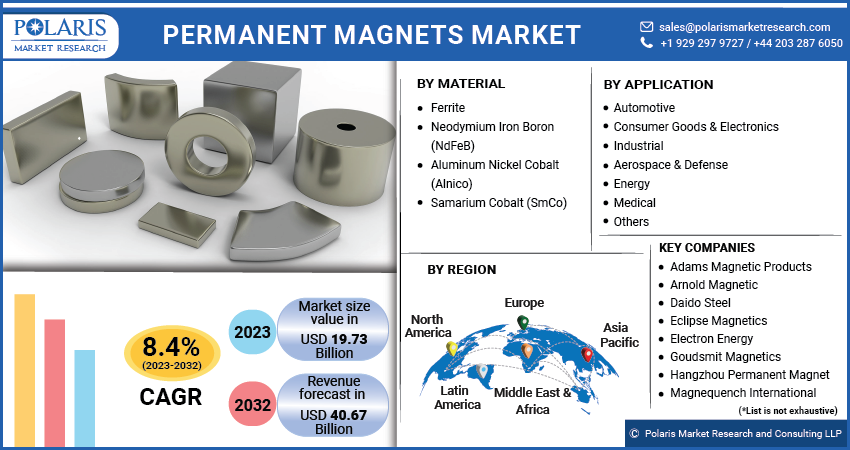 POLARIS
MARKET RESEARCH

PERMANENT MAGNETS MARKET

sales@polarismarketresearch.com
+1 929 297 9727 / +44 203 287 6050

BY MATERIAL
- Ferrite
- Neodymium Iron Boron (NdFeB)
- Aluminum Nickel Cobalt (Alnico)
- Samarium Cobalt (SmCo)

BY APPLICATION
- Automotive
- Consumer Goods & Electronics
- Industrial
- Aerospace & Defense
- Energy
- Medical
- Others

BY REGION

North America
Europe
Asia Pacific
Latin America
Middle East & Africa

KEY COMPANIES
- Adams Magnetic Products
- Arnold Magnetic
- Daido Steel
- Eclipse Magnetics
- Electron Energy
- Goudsmit Magnetics
- Hangzhou Permanent Magnet
- Magnequench International

(*List is not exhaustive)

8.4%
(2023-2032)
CAGR

2023
Market size value in
USD 19.73 Billion

2032
Revenue forecast in
USD 40.67 Billion

© Polaris Market Research and Consulting LLP